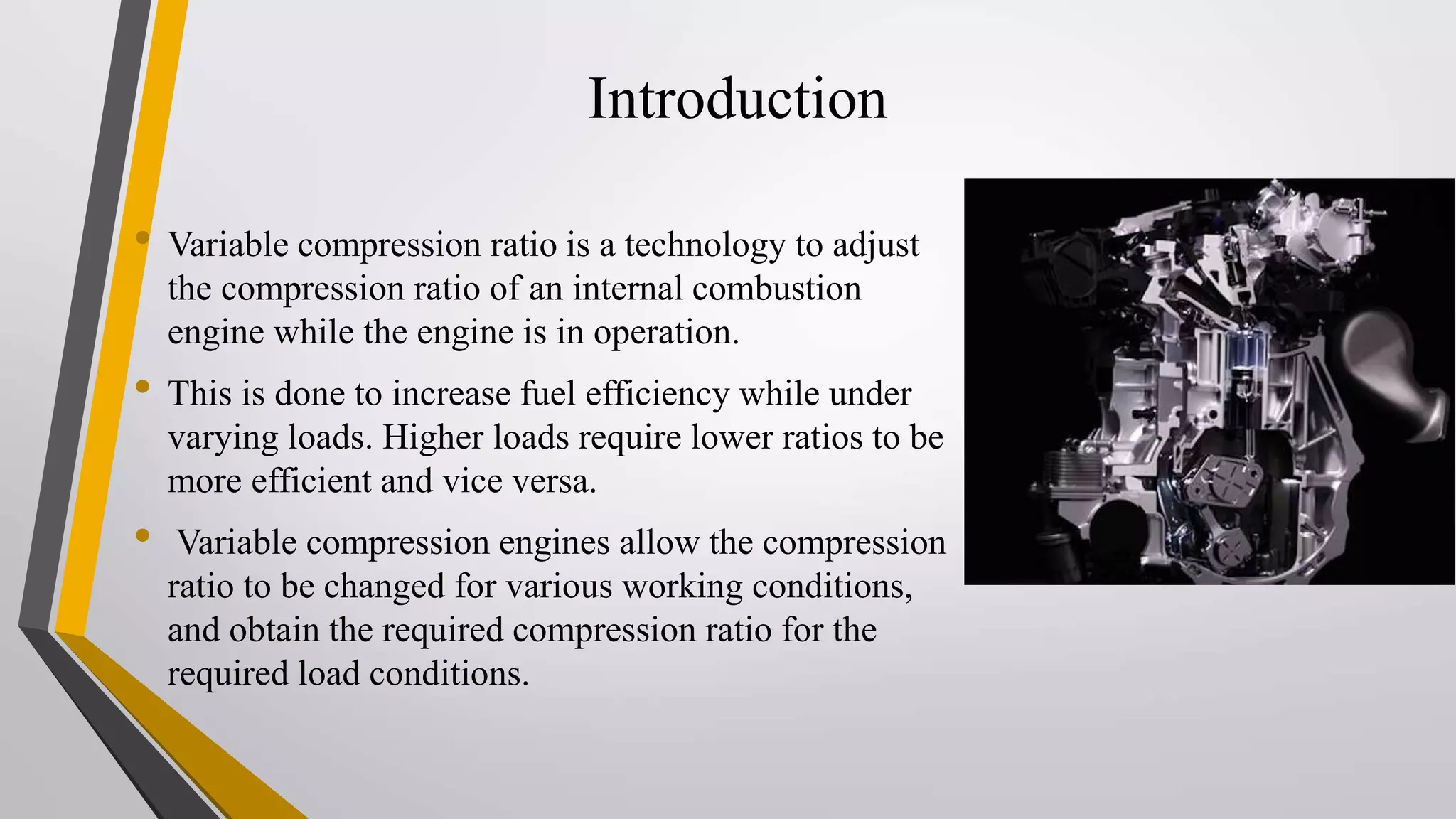 Introduction

• Variable compression ratio is a technology to adjust the compression ratio of an internal combustion engine while the engine is in operation.

• This is done to increase fuel efficiency while under varying loads. Higher loads require lower ratios to be more efficient and vice versa.

• Variable compression engines allow the compression ratio to be changed for various working conditions, and obtain the required compression ratio for the required load conditions.